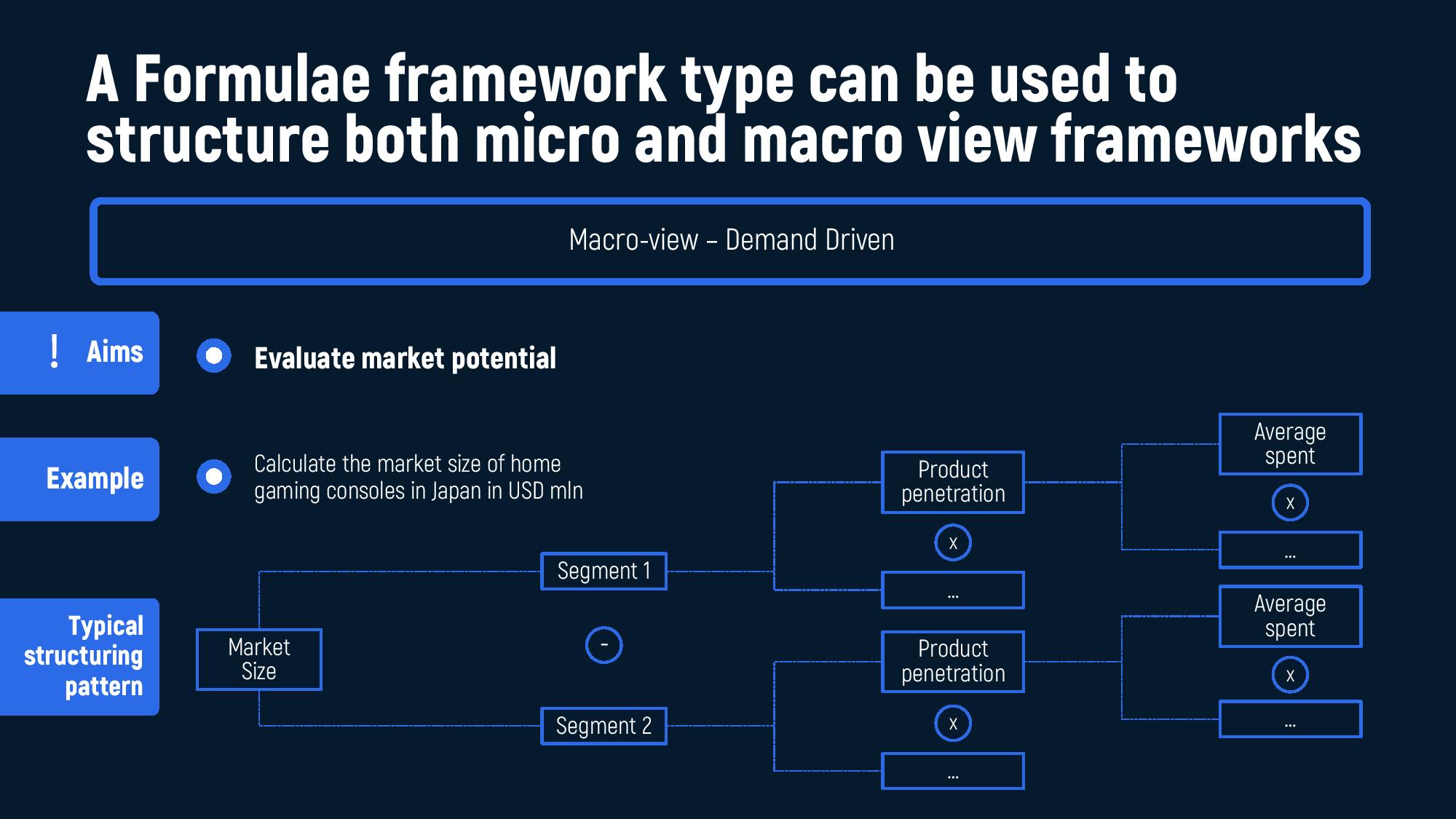 A Formulae framework type can be used to structure both micro and macro view frameworks

Macro-view – Demand Driven

! Aims

Evaluate market potential

Example

Calculate the market size of home gaming consoles in Japan in USD mln

Typical structuring pattern

Market Size

Segment 1

-

Segment 2

Product penetration

x

...

Product penetration

x

...

Average spent

x

...

Average spent

x

...